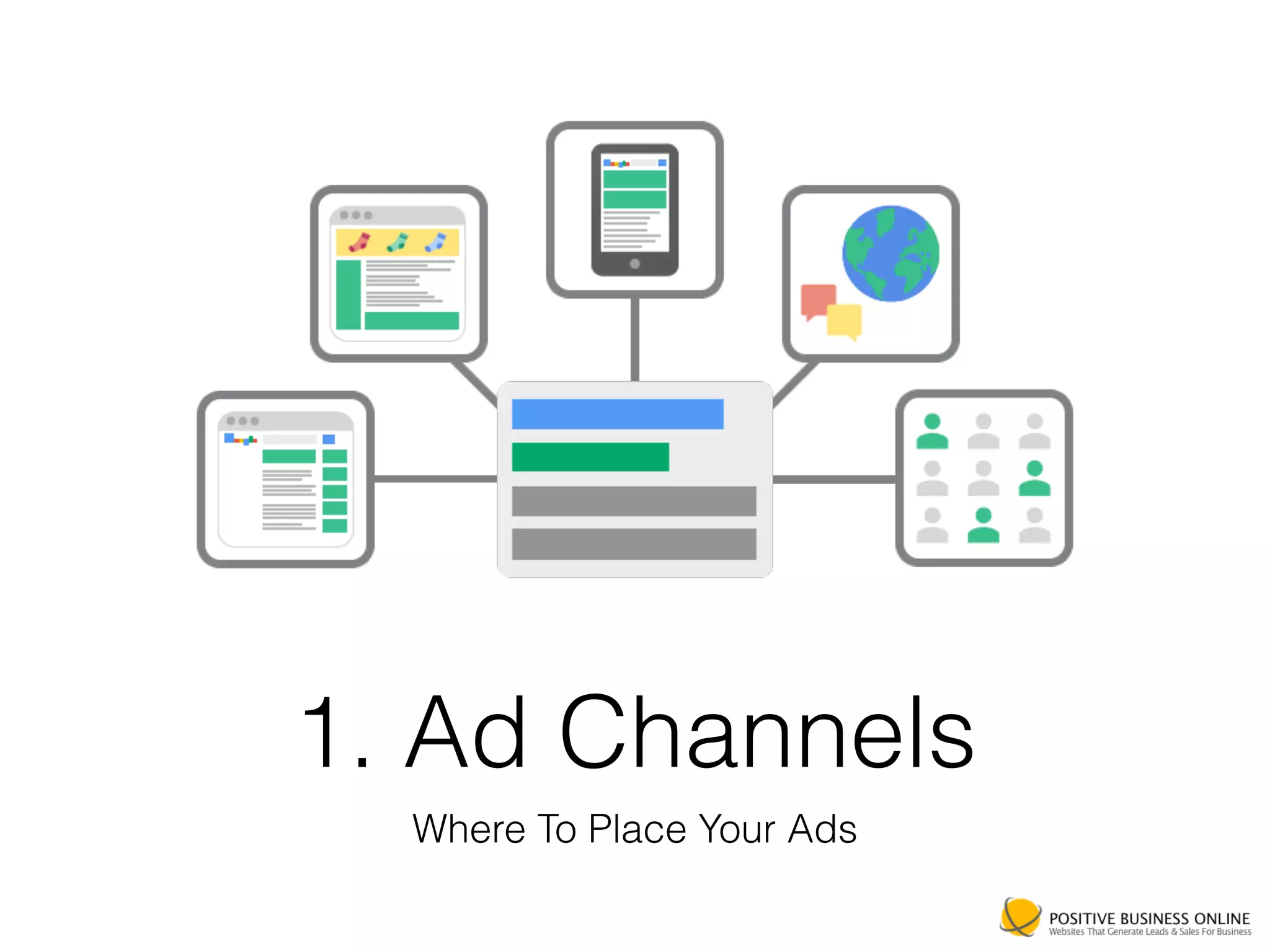 1. Ad Channels

Where To Place Your Ads

POSITIVE BUSINESS ONLINE
Websites That Generate Leads & Sales For Business